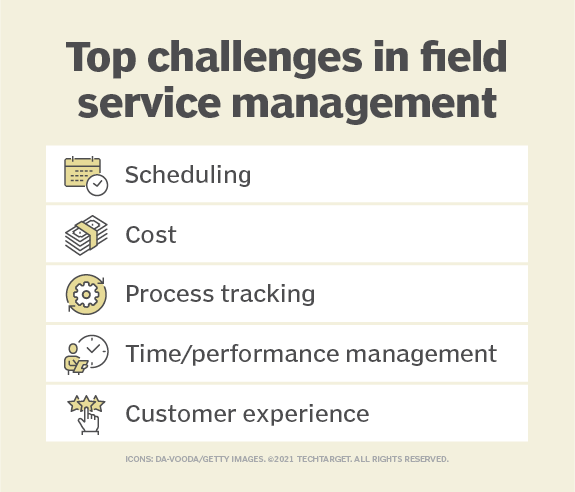 Top challenges in field service management

Scheduling

Cost

Process tracking

Time/performance management

Customer experience

ICONS: DA-VOODA/GETTY IMAGES. ©2021 TECHTARGET. ALL RIGHTS RESERVED.